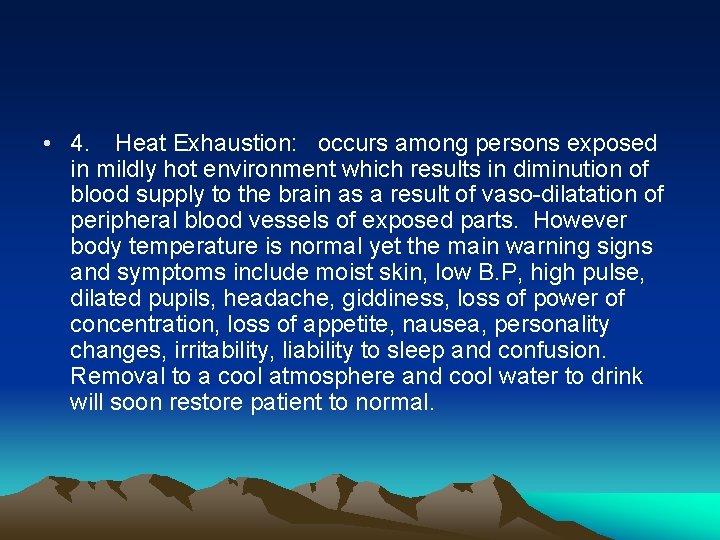 • 4. Heat Exhaustion: occurs among persons exposed in mildly hot environment which results in diminution of blood supply to the brain as a result of vaso-dilatation of peripheral blood vessels of exposed parts. However body temperature is normal yet the main warning signs and symptoms include moist skin, low B.P, high pulse, dilated pupils, headache, giddiness, loss of power of concentration, loss of appetite, nausea, personality changes, irritability, liability to sleep and confusion. Removal to a cool atmosphere and cool water to drink will soon restore patient to normal.